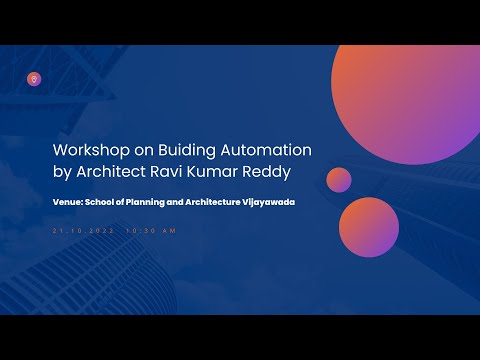 Workshop on Buiding Automation by Architect Ravi Kumar Reddy

Venue: School of Planning and Architecture Vijayawada

21.10.2022 10:30 AM